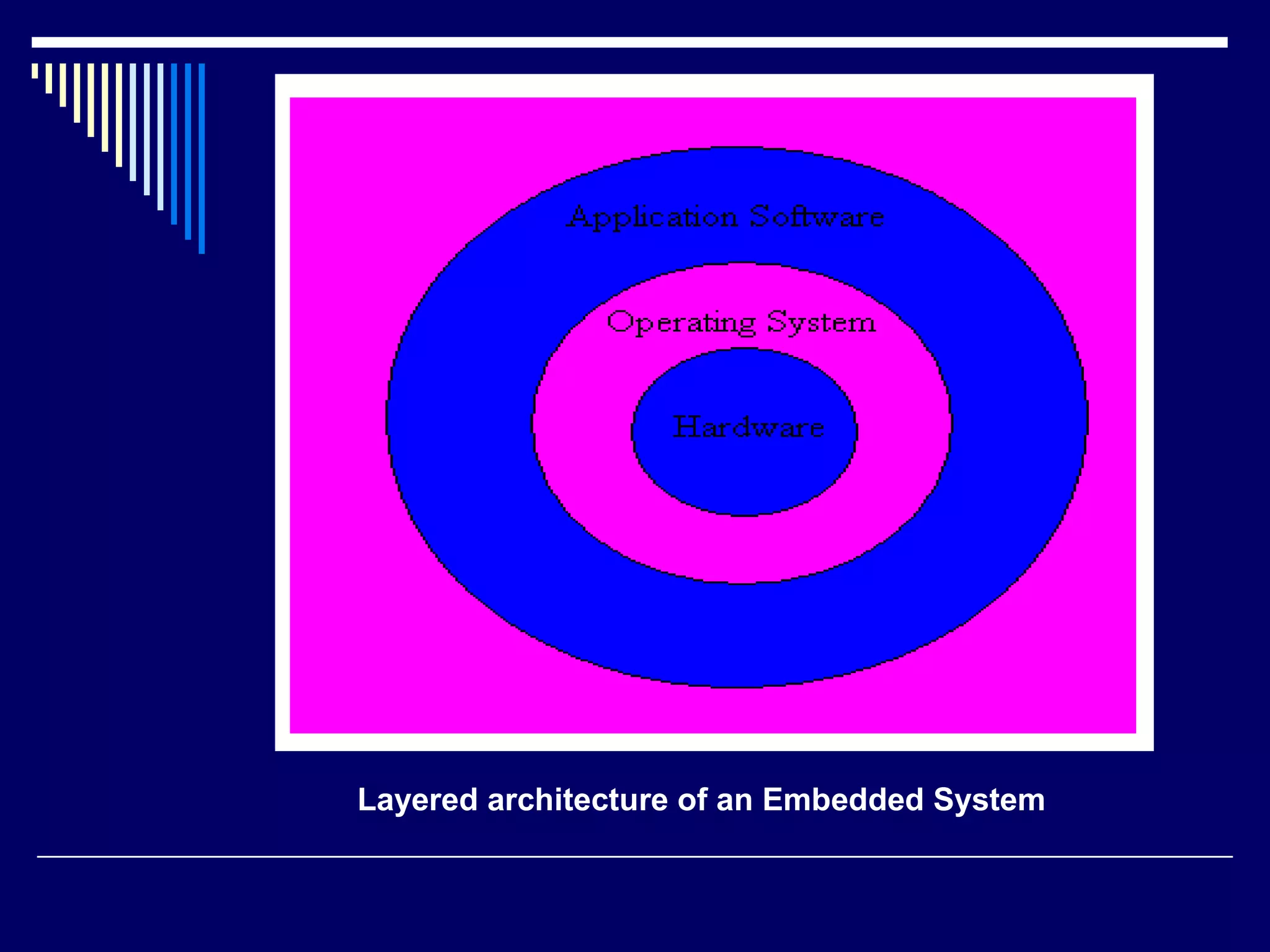 Application Software

Operating System

Hardware

Layered architecture of an Embedded System